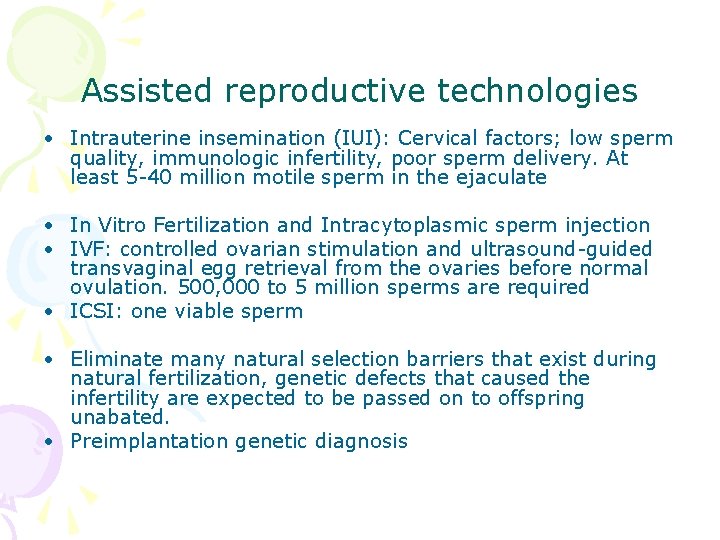 Assisted reproductive technologies

• Intrauterine insemination (IUI): Cervical factors; low sperm quality, immunologic infertility, poor sperm delivery. At least 5-40 million motile sperm in the ejaculate

• In Vitro Fertilization and Intracytoplasmic sperm injection
• IVF: controlled ovarian stimulation and ultrasound-guided transvaginal egg retrieval from the ovaries before normal ovulation. 500,000 to 5 million sperms are required
• ICSI: one viable sperm

• Eliminate many natural selection barriers that exist during natural fertilization, genetic defects that caused the infertility are expected to be passed on to offspring unabated.
• Preimplantation genetic diagnosis